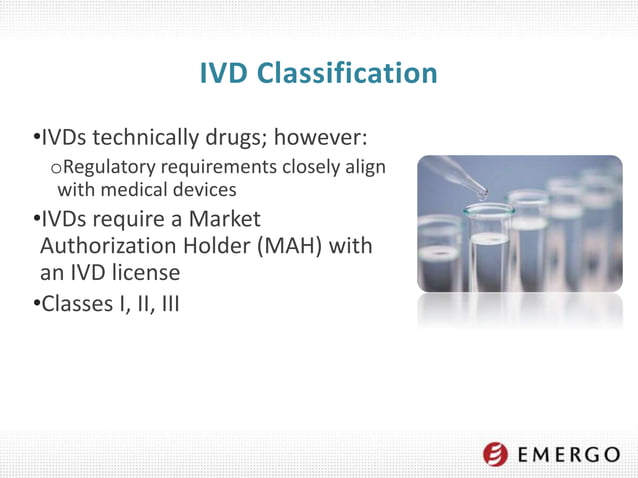 IVD Classification

•IVDs technically drugs; however:

oRegulatory requirements closely align with medical devices

•IVDs require a Market Authorization Holder (MAH) with an IVD license

•Classes I, II, III

EMERGO